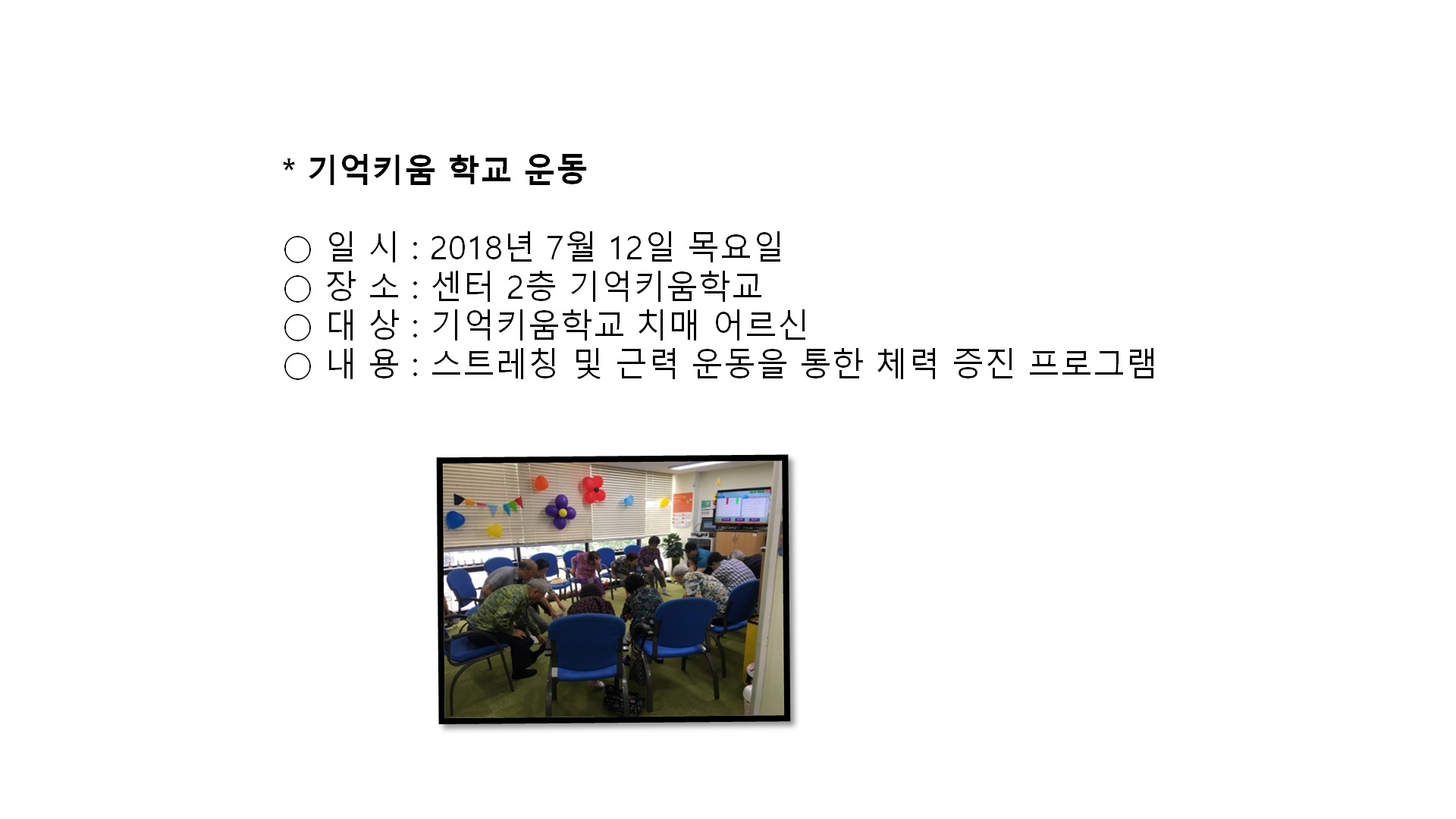 * 기억키움 학교 운동

○ 일 시 : 2018년 7월 12일 목요일
○ 장 소 : 센터 2층 기억키움학교
○ 대 상 : 기억키움학교 치매 어르신
○ 내 용 : 스트레칭 및 근력 운동을 통한 체력 증진 프로그램